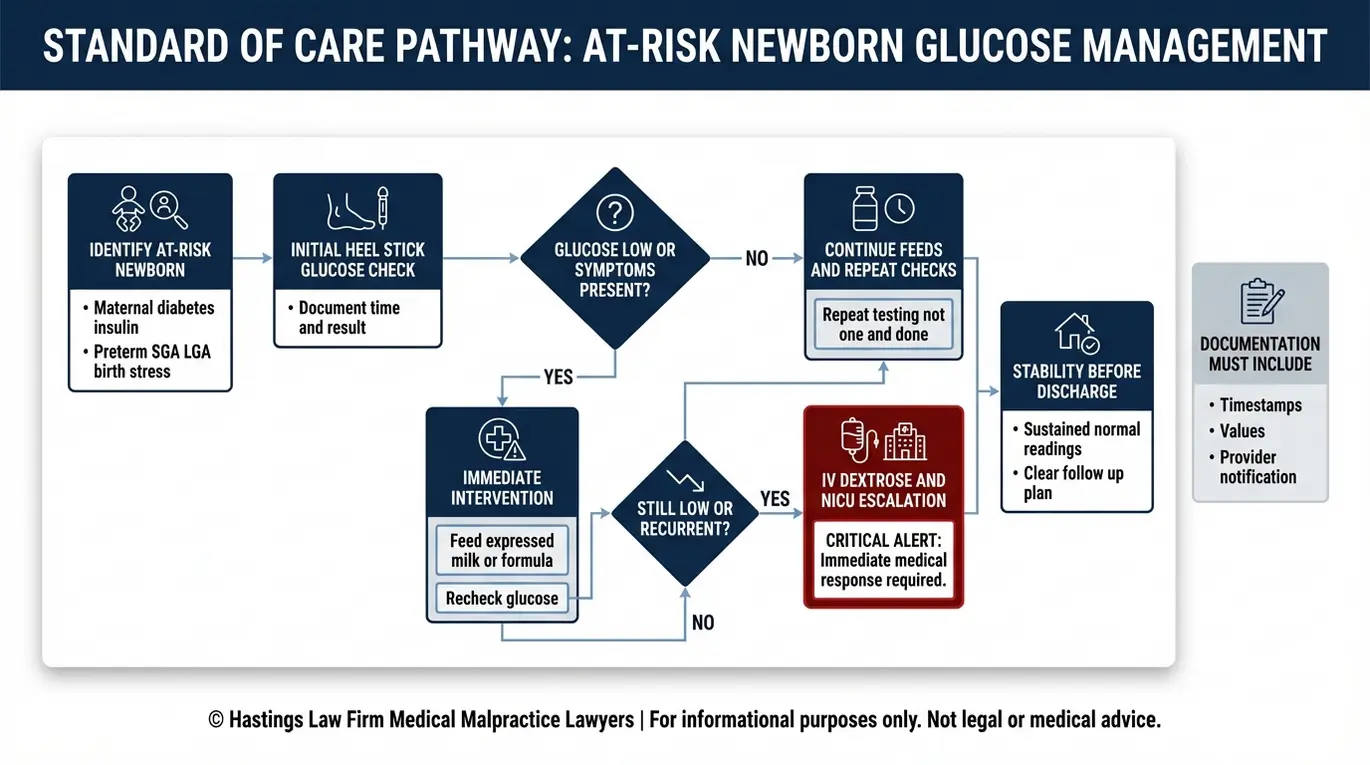 STANDARD OF CARE PATHWAY: AT-RISK NEWBORN GLUCOSE MANAGEMENT

IDENTIFY AT-RISK NEWBORN

• Maternal diabetes insulin
• Preterm SGA LGA birth stress

INITIAL HEEL STICK GLUCOSE CHECK

• Document time and result

GLUCOSE LOW OR SYMPTOMS PRESENT?

NO

YES

CONTINUE FEEDS AND REPEAT CHECKS

Repeat testing not one and done

IMMEDIATE INTERVENTION

Feed expressed milk or formula

Recheck glucose

STILL LOW OR RECURRENT?

YES

NO

IV DEXTROSE AND NICU ESCALATION

CRITICAL ALERT: Immediate medical response required.

STABILITY BEFORE DISCHARGE

• Sustained normal readings
• Clear follow up plan

DOCUMENTATION MUST INCLUDE

• Timestamps
• Values
• Provider notification

© Hastings Law Firm Medical Malpractice Lawyers | For informational purposes only. Not legal or medical advice.